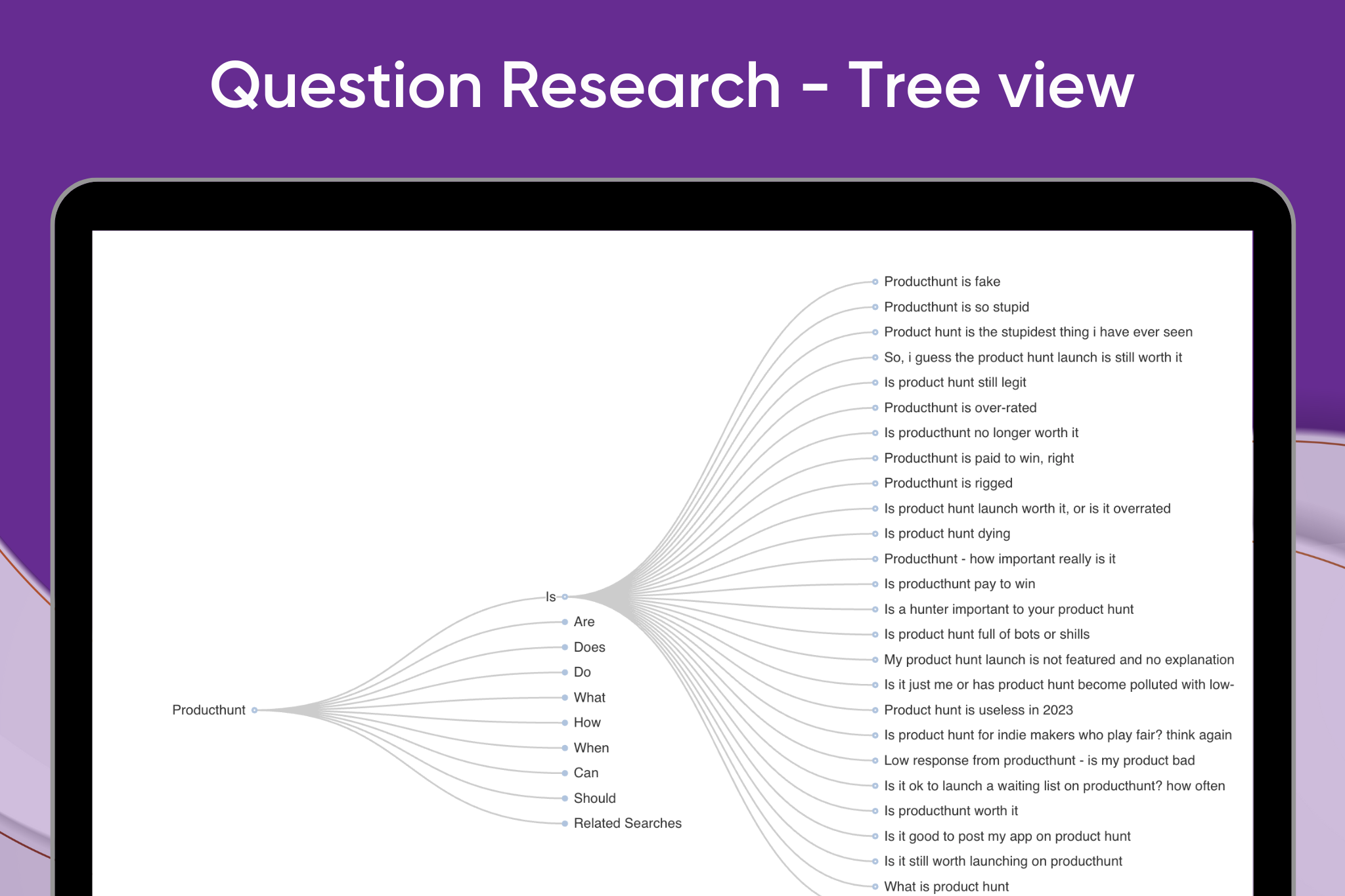 Question Research - Tree view

Producthunt

Is
Are
Does
Do
What
How
When
Can
Should
Related Searches

Producthunt is fake
Producthunt is so stupid
Product hunt is the stupidest thing i have ever seen
So, i guess the product hunt launch is still worth it
Is product hunt still legit
Producthunt is over-rated
Is producthunt no longer worth it
Producthunt is paid to win, right
Producthunt is rigged
Is product hunt launch worth it, or is it overrated
Is product hunt dying
Producthunt - how important really is it
Is producthunt pay to win
Is a hunter important to your product hunt
Is product hunt full of bots or shills
My product hunt launch is not featured and no explanation
Is it just me or has product hunt become polluted with low-
Product hunt is useless in 2023
Is product hunt for indie makers who play fair? think again
Low response from producthunt - is my product bad
Is it ok to launch a waiting list on producthunt? how often
Is producthunt worth it
Is it good to post my app on product hunt
Is it still worth launching on producthunt
What is product hunt